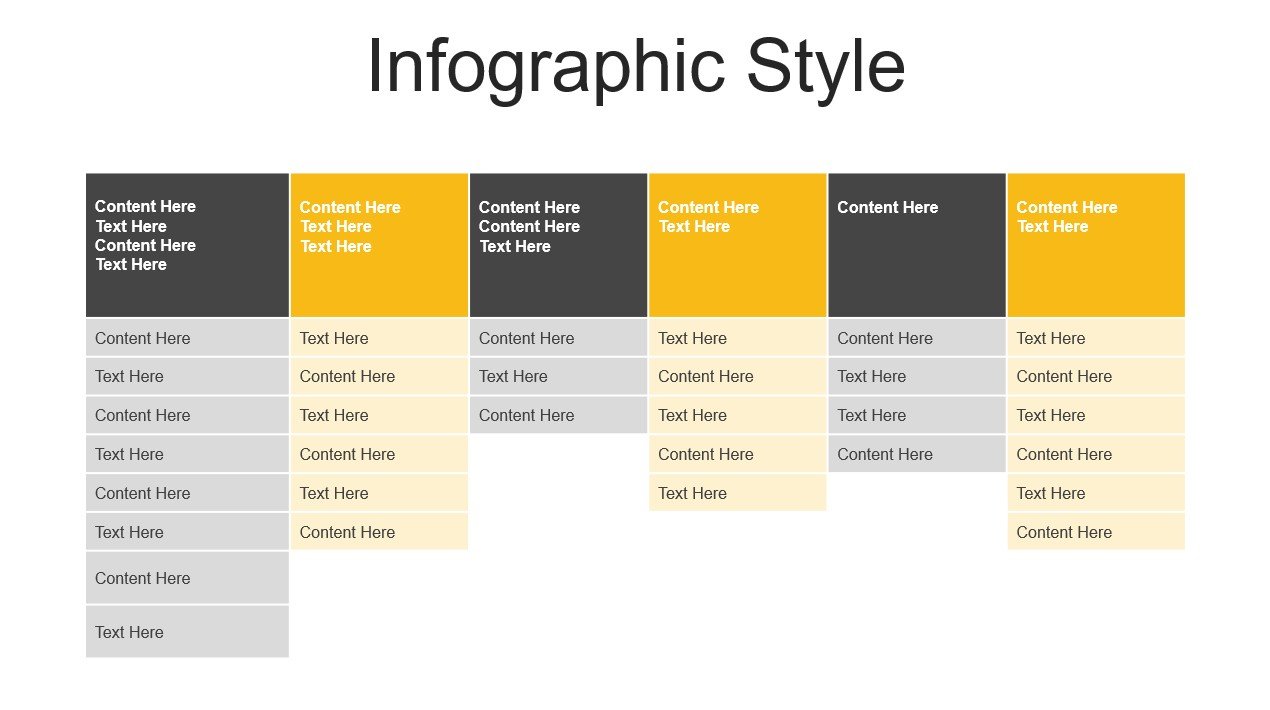 Infographic Style

| Content Here Text Here Content Here Text Here | Content Here Text Here Text Here | Content Here Content Here Text Here | Content Here Text Here | Content Here | Content Here Text Here |
|---|---|---|---|---|---|
| Content Here | Text Here | Content Here | Text Here | Content Here | Text Here |
| Text Here | Content Here | Text Here | Content Here | Text Here | Content Here |
| Content Here | Text Here | Content Here | Text Here | Text Here | Text Here |
| Text Here | Content Here | | Content Here | Content Here | Content Here |
| Content Here | Text Here | | Text Here | | Text Here |
| Text Here | Content Here | | | | Content Here |
| Content Here | | | | | |
| Text Here | | | | | |